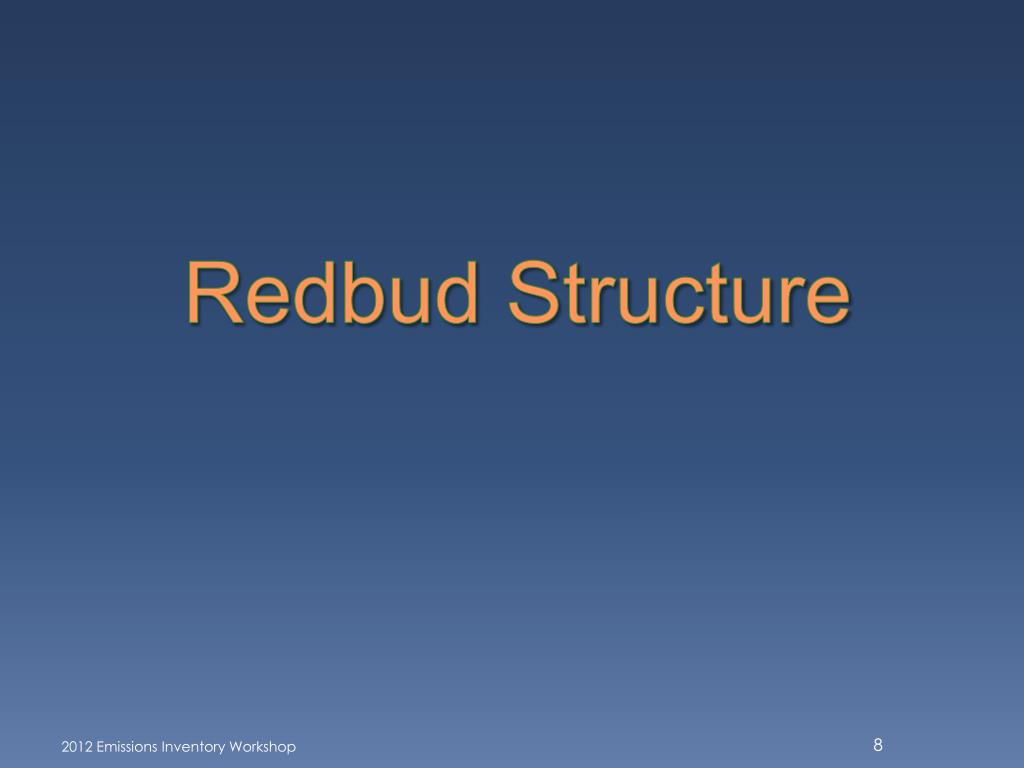 Redbud Structure

2012 Emissions Inventory Workshop

8